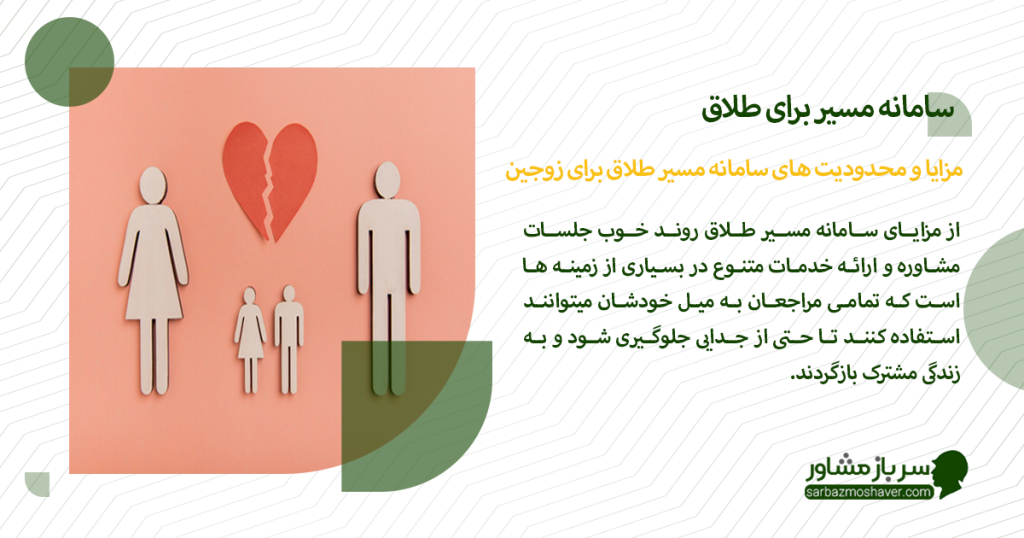 سامانه مسیر برای طلاق

مزایا و محدودیت های سامانه مسیر طلاق برای زوجین

از مزایای سامانه مسیر طلاق روند خوب جلسات مشاوره و ارائه خدمات متنوع در بسیاری از زمینه ها است که تمامی مراجعان به میل خودشان میتوانند استفاده کنند تا حتی از جدایی جلوگیری شود و به زندگی مشترک بازگردند.

سرباز مشاور
sarbazmoshaver.com